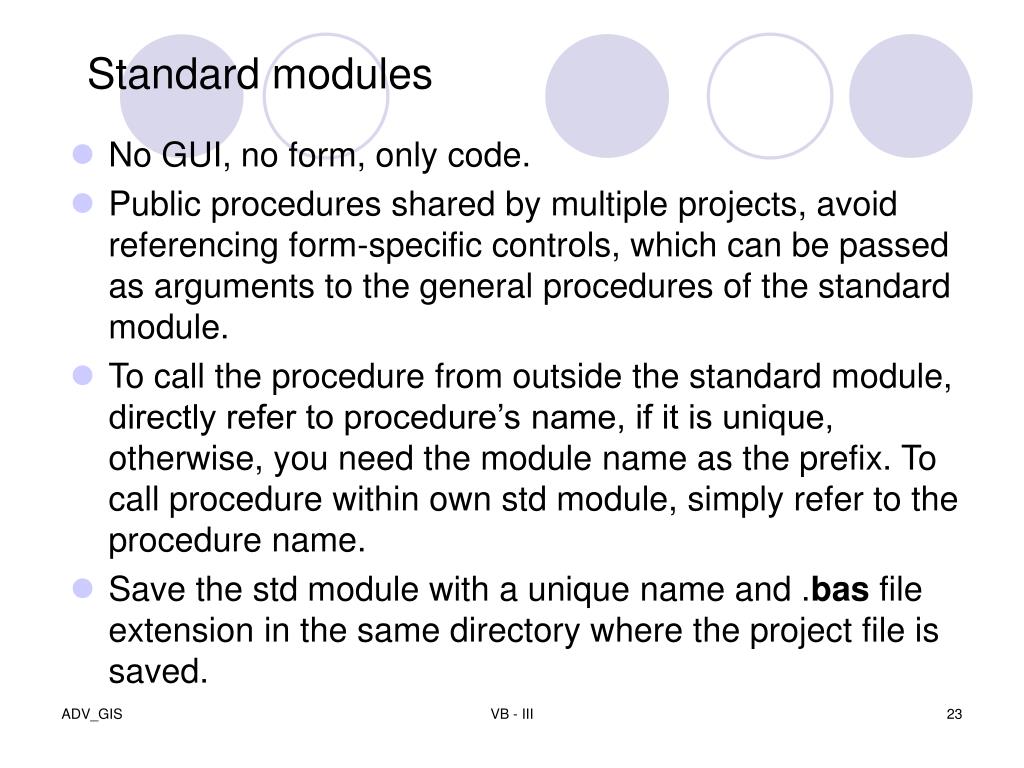 Standard modules

- No GUI, no form, only code.
- Public procedures shared by multiple projects, avoid referencing form-specific controls, which can be passed as arguments to the general procedures of the standard module.
- To call the procedure from outside the standard module, directly refer to procedure's name, if it is unique, otherwise, you need the module name as the prefix. To call procedure within own std module, simply refer to the procedure name.
- Save the std module with a unique name and .**bas** file extension in the same directory where the project file is saved.

ADV_GIS

VB - III

23